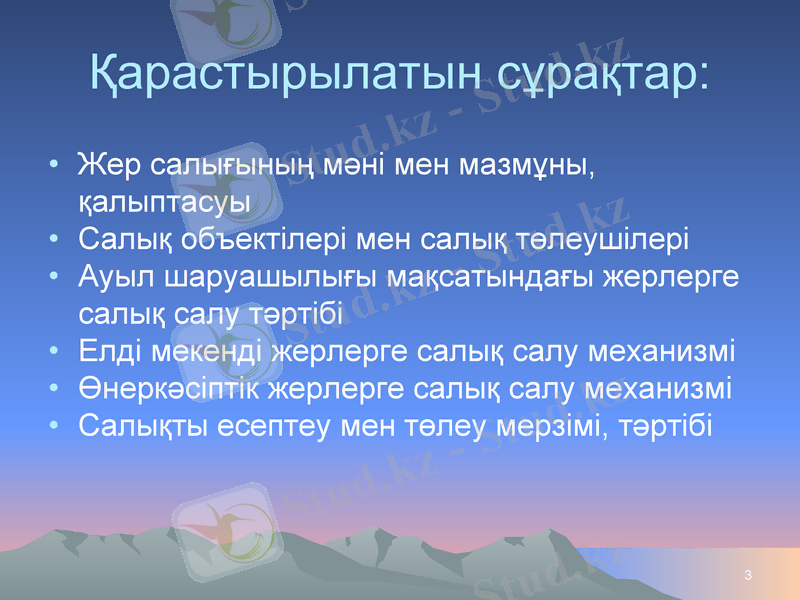 Қарастырылатын сұрақтар:

• Жер салығының мәні мен мазмұны, қалыптасуы
• Салық объектілері мен салық төлеушілері
• Ауыл шаруашылығы мақсатындағы жерлерге салық салу тәртібі
• Елді мекенді жерлерге салық салу механизмі
• Өнеркәсіптік жерлерге салық салу механизмі
• Салықты есептеу мен төлеу мерзімі, тәртібі

Stud.kz - Stud.kz

3